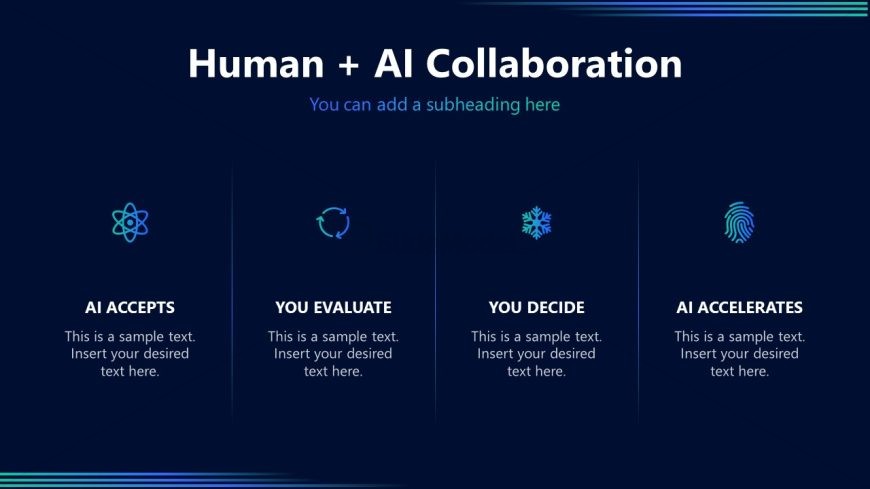 Human + AI Collaboration

You can add a subheading here

AI ACCEPTS

This is a sample text. Insert your desired text here.

YOU EVALUATE

This is a sample text. Insert your desired text here.

YOU DECIDE

This is a sample text. Insert your desired text here.

AI ACCELERATES

This is a sample text. Insert your desired text here.